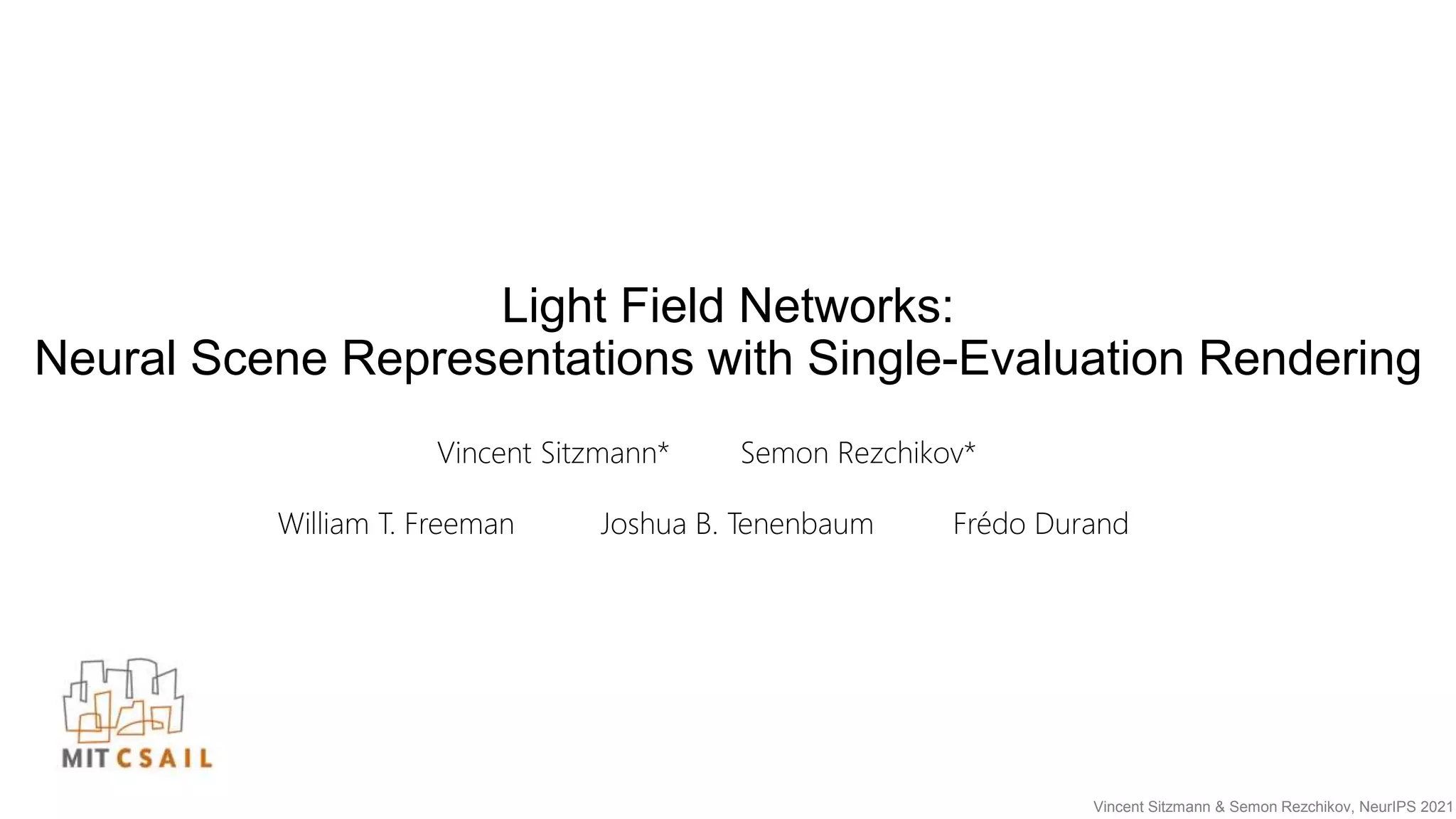 Light Field Networks:
Neural Scene Representations with Single-Evaluation Rendering

Vincent Sitzmann* Semon Rezchikov*

William T. Freeman Joshua B. Tenenbaum Frédo Durand

MIT CSAIL

Vincent Sitzmann & Semon Rezchikov, NeurIPS 2021